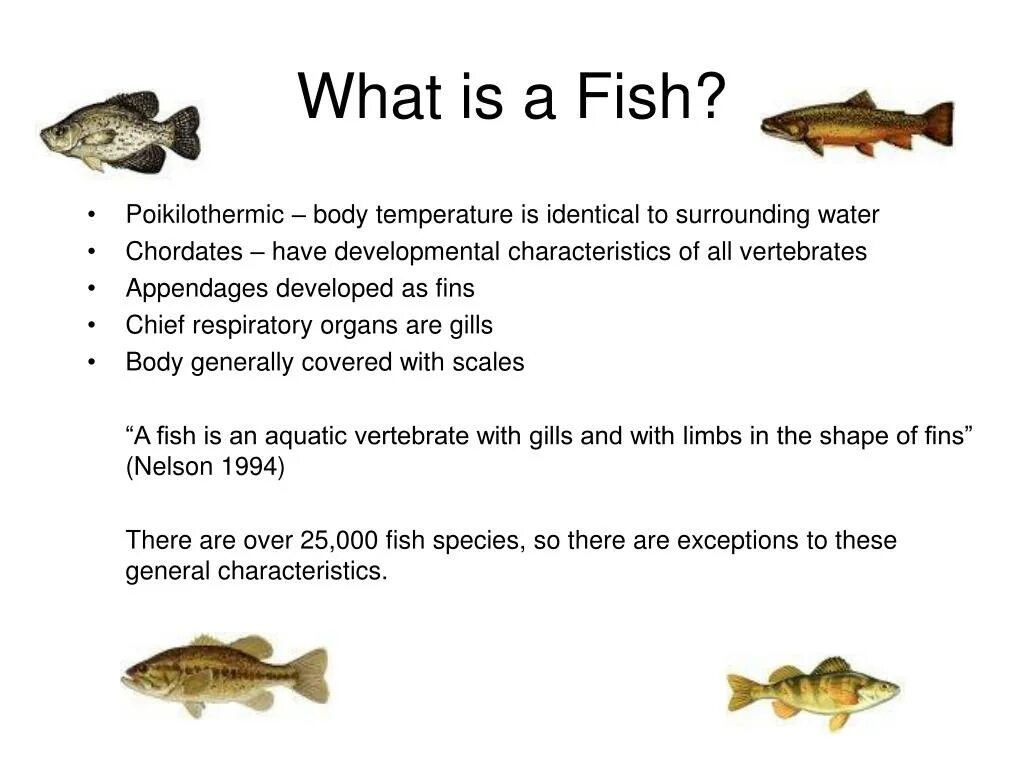 What is a Fish?

• Poikilothermic – body temperature is identical to surrounding water
• Chordates – have developmental characteristics of all vertebrates
• Appendages developed as fins
• Chief respiratory organs are gills
• Body generally covered with scales

“A fish is an aquatic vertebrate with gills and with limbs in the shape of fins” (Nelson 1994)

There are over 25,000 fish species, so there are exceptions to these general characteristics.